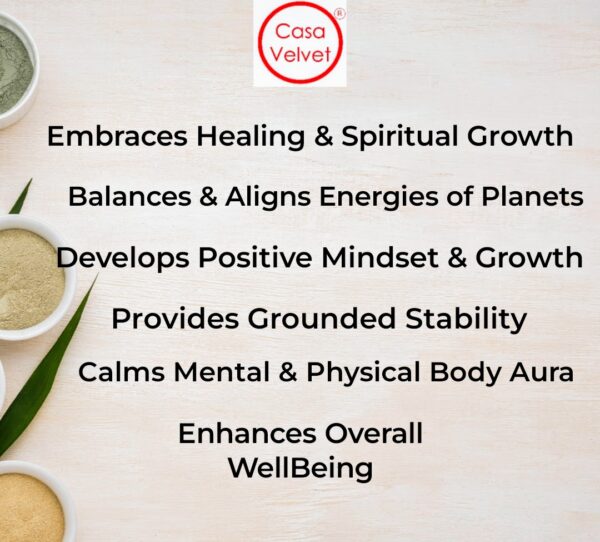 Casa Velvet ®

Embraces Healing & Spiritual Growth

Balances & Aligns Energies of Planets

Develops Positive Mindset & Growth

Provides Grounded Stability

Calms Mental & Physical Body Aura

Enhances Overall WellBeing